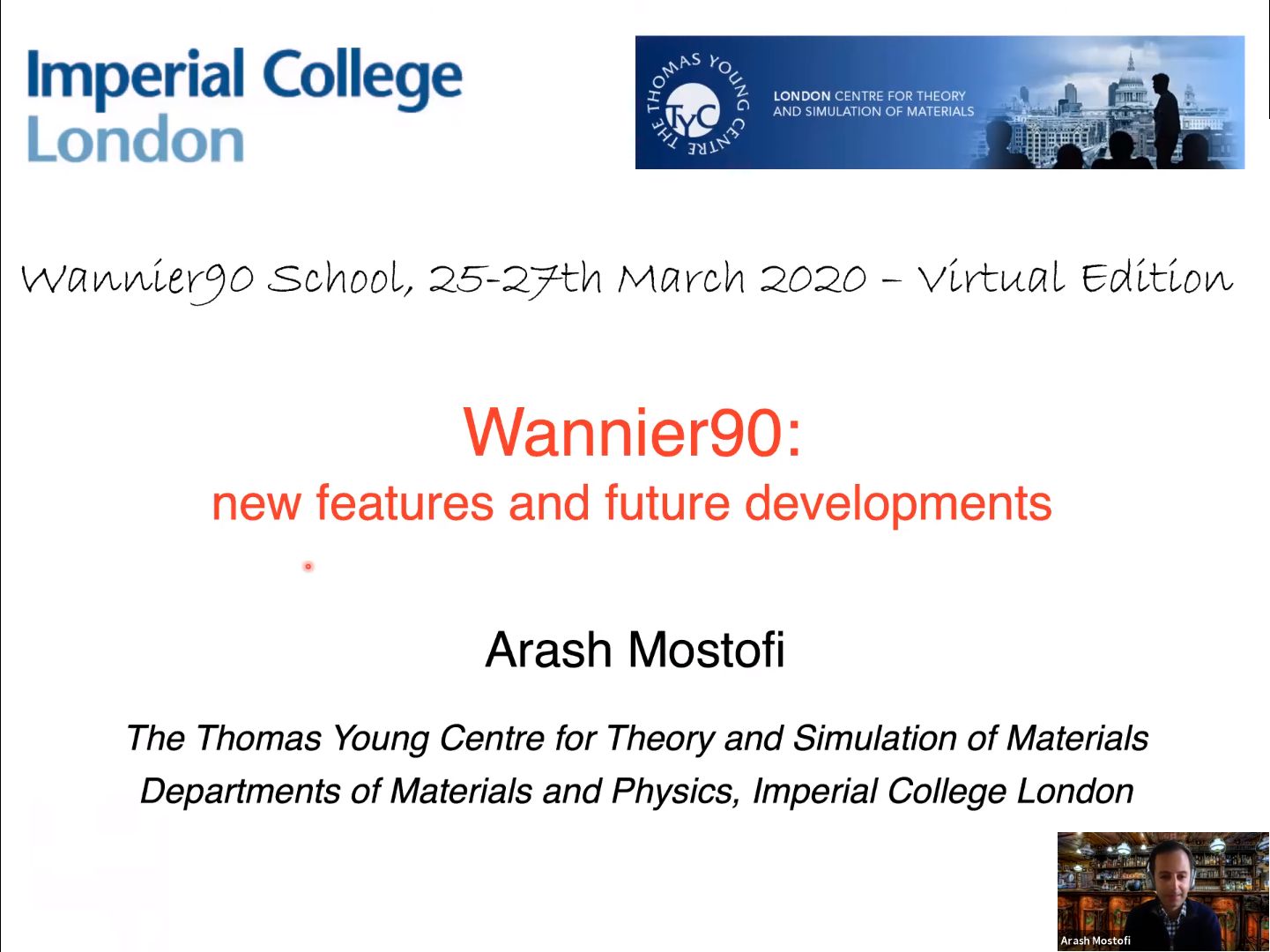 Imperial College London

THE THOMAS YOUNG CENTRE TYC

LONDON CENTRE FOR THEORY AND SIMULATION OF MATERIALS

Wannier90 School, 25-27th March 2020 – Virtual Edition

Wannier90:
new features and future developments

Arash Mostofi

The Thomas Young Centre for Theory and Simulation of Materials
Departments of Materials and Physics, Imperial College London

Arash Mostofi